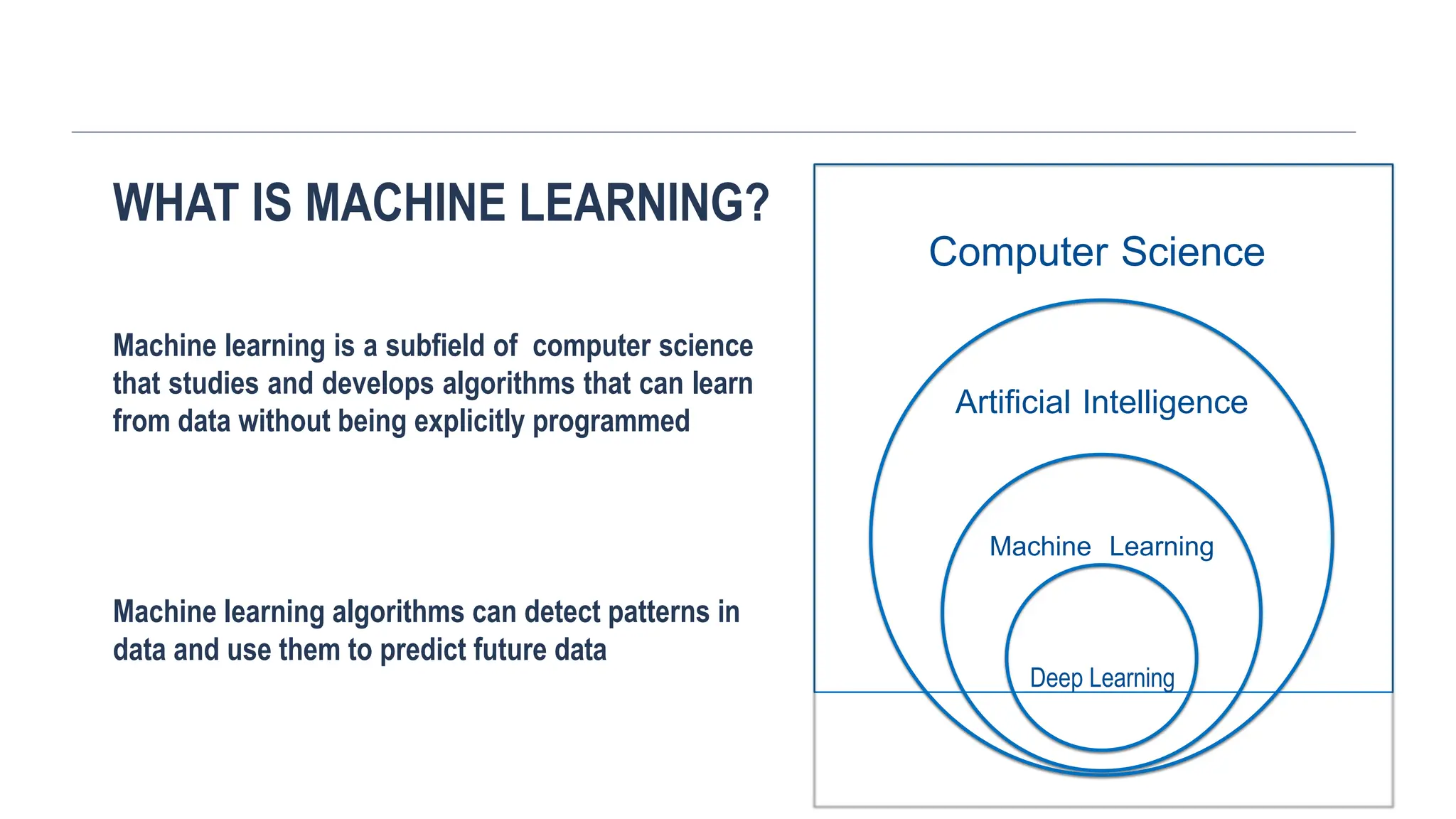 WHAT IS MACHINE LEARNING?

Machine learning is a subfield of computer science that studies and develops algorithms that can learn from data without being explicitly programmed

Machine learning algorithms can detect patterns in data and use them to predict future data

Computer Science

Artificial Intelligence

Machine Learning

Deep Learning